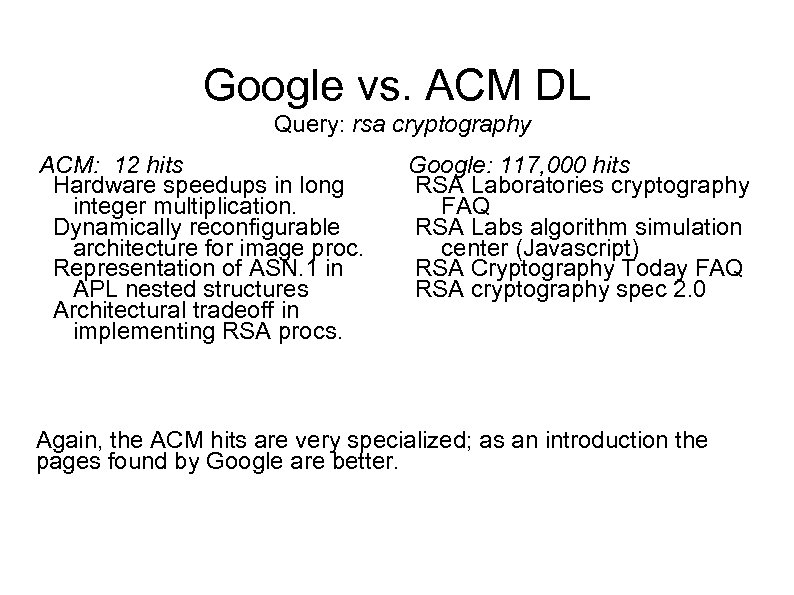 Google vs. ACM DL

Query: rsa cryptography

ACM: 12 hits

Hardware speedups in long integer multiplication.

Dynamically reconfigurable architecture for image proc.

Representation of ASN.1 in APL nested structures

Architectural tradeoff in implementing RSA procs.

Google: 117,000 hits

RSA Laboratories cryptography FAQ

RSA Labs algorithm simulation center (Javascript)

RSA Cryptography Today FAQ

RSA cryptography spec 2.0

Again, the ACM hits are very specialized; as an introduction the pages found by Google are better.